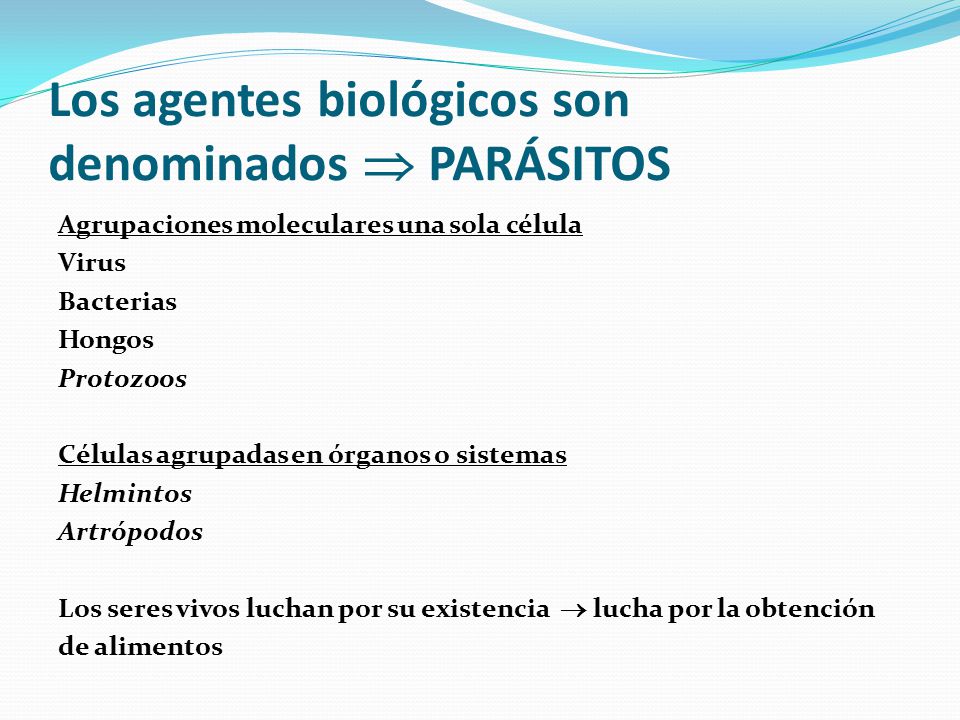 Los agentes biológicos son denominados $\Rightarrow$ PARÁSITOS

Agrupaciones moleculares una sola célula
Virus
Bacterias
Hongos
Protozoos

Células agrupadas en órganos o sistemas
Helmintos
Artrópodos

Los seres vivos luchan por su existencia $\rightarrow$ lucha por la obtención de alimentos